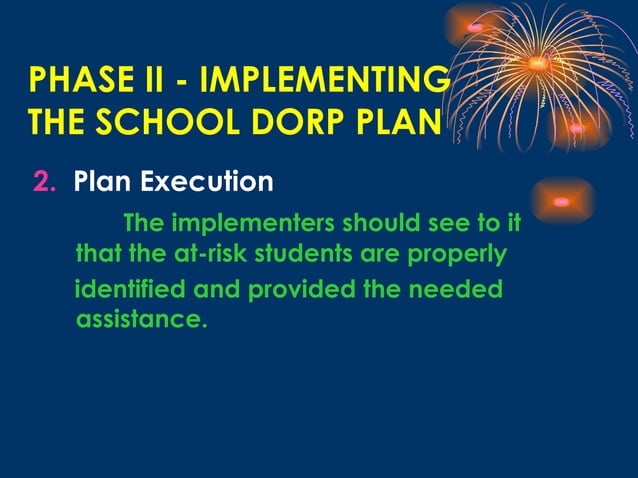 PHASE II - IMPLEMENTING THE SCHOOL DORP PLAN

2. Plan Execution

The implementers should see to it that the at-risk students are properly identified and provided the needed assistance.